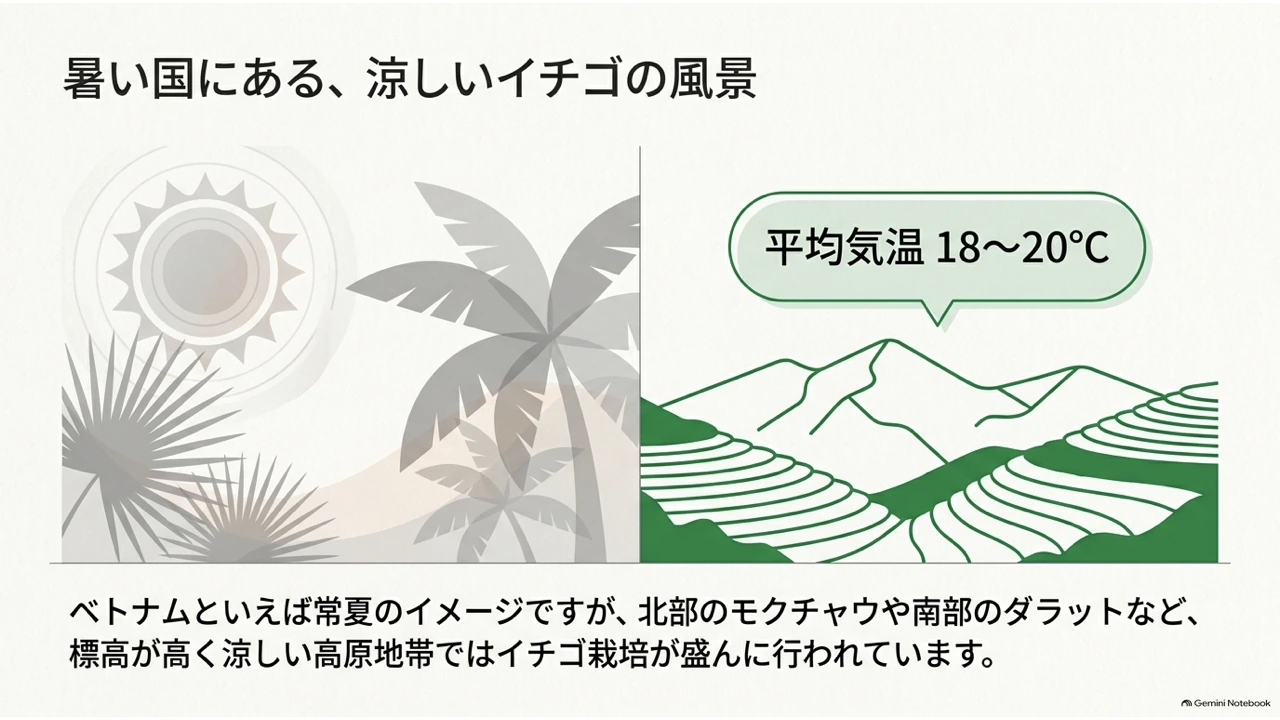 暑い国にある、涼しいイチゴの風景

平均気温 18～20°C

ベトナムといえば常夏のイメージですが、北部のモクチャウや南部のダラットなど、標高が高く涼しい高原地帯ではイチゴ栽培が盛んに行われています。

Gemini Notebook